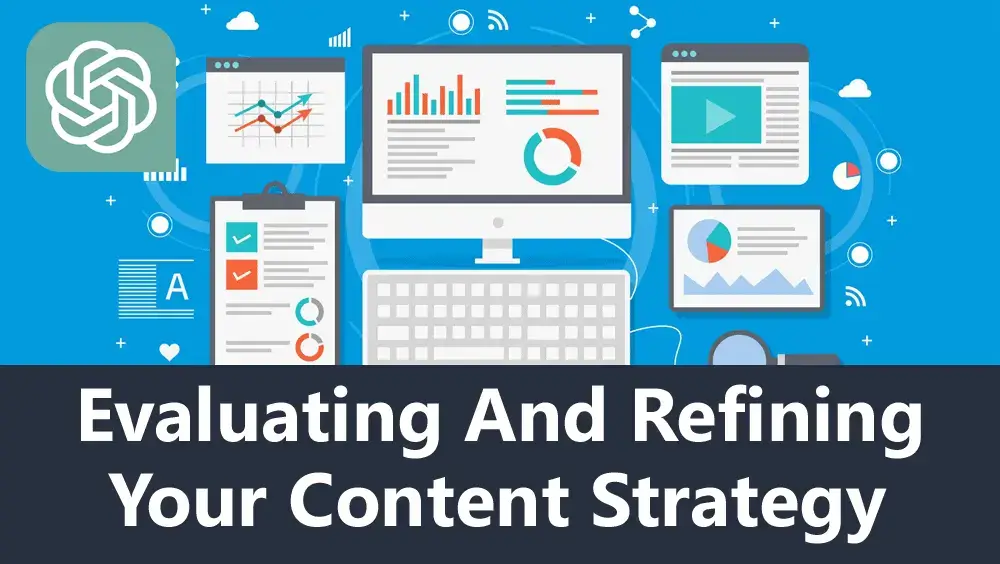 A

Evaluating And Refining Your Content Strategy